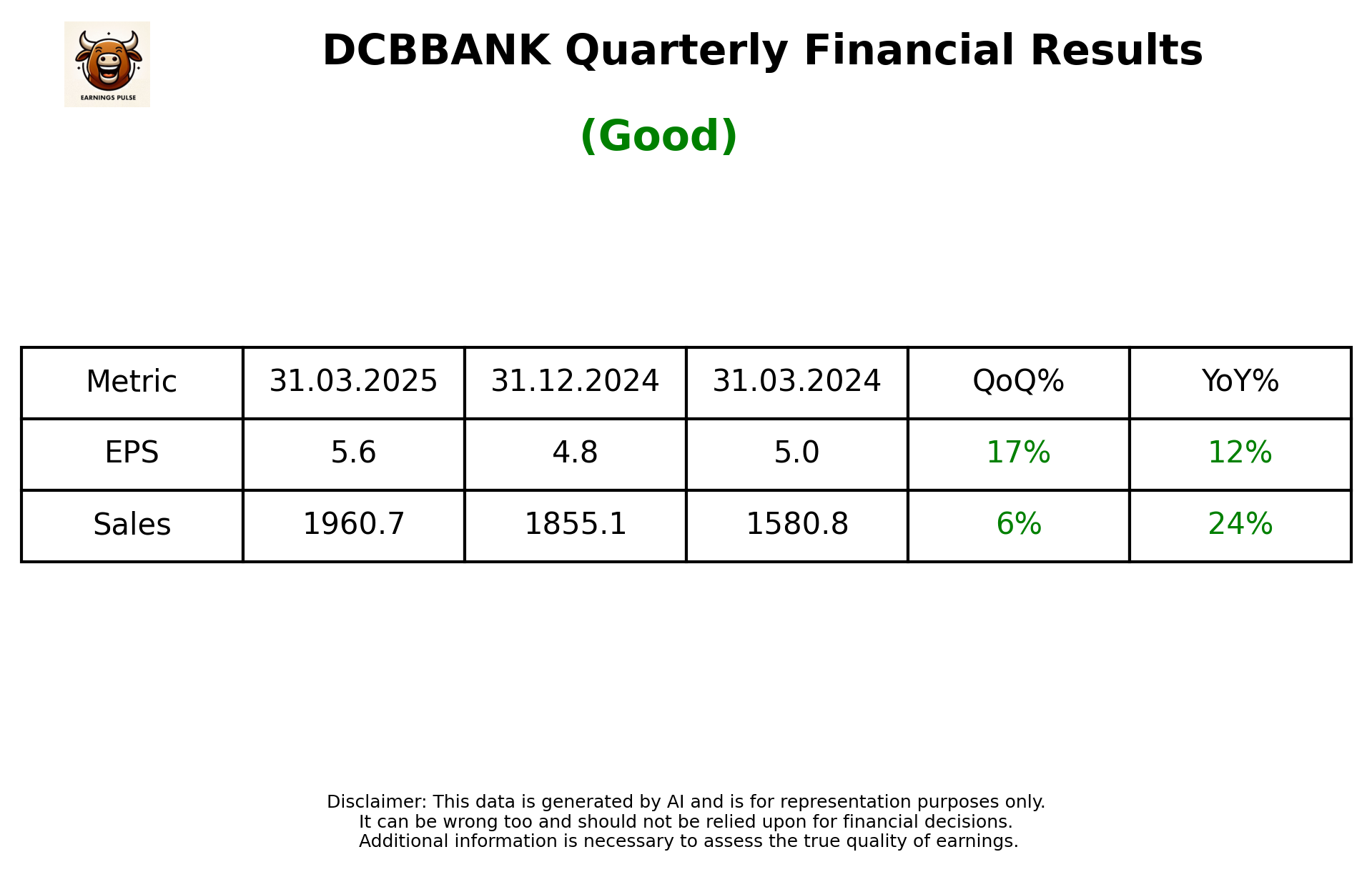 EARNINGS PULSE

DCBBANK Quarterly Financial Results

(Good)

| Metric | 31.03.2025 | 31.12.2024 | 31.03.2024 | QoQ% | YoY% |
|---|---|---|---|---|---|
| EPS | 5.6 | 4.8 | 5.0 | 17% | 12% |
| Sales | 1960.7 | 1855.1 | 1580.8 | 6% | 24% |

Disclaimer: This data is generated by AI and is for representation purposes only.
It can be wrong too and should not be relied upon for financial decisions.
Additional information is necessary to assess the true quality of earnings.